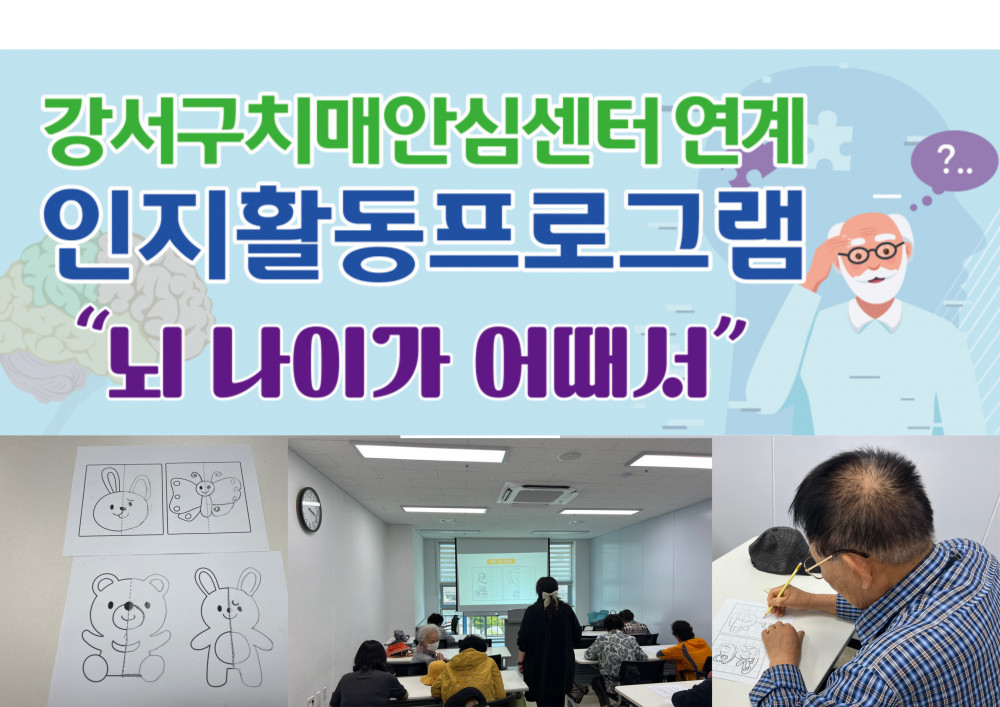 강서구치매안심센터 연계
인지활동프로그램
“뇌 나이가 어때서”

?..